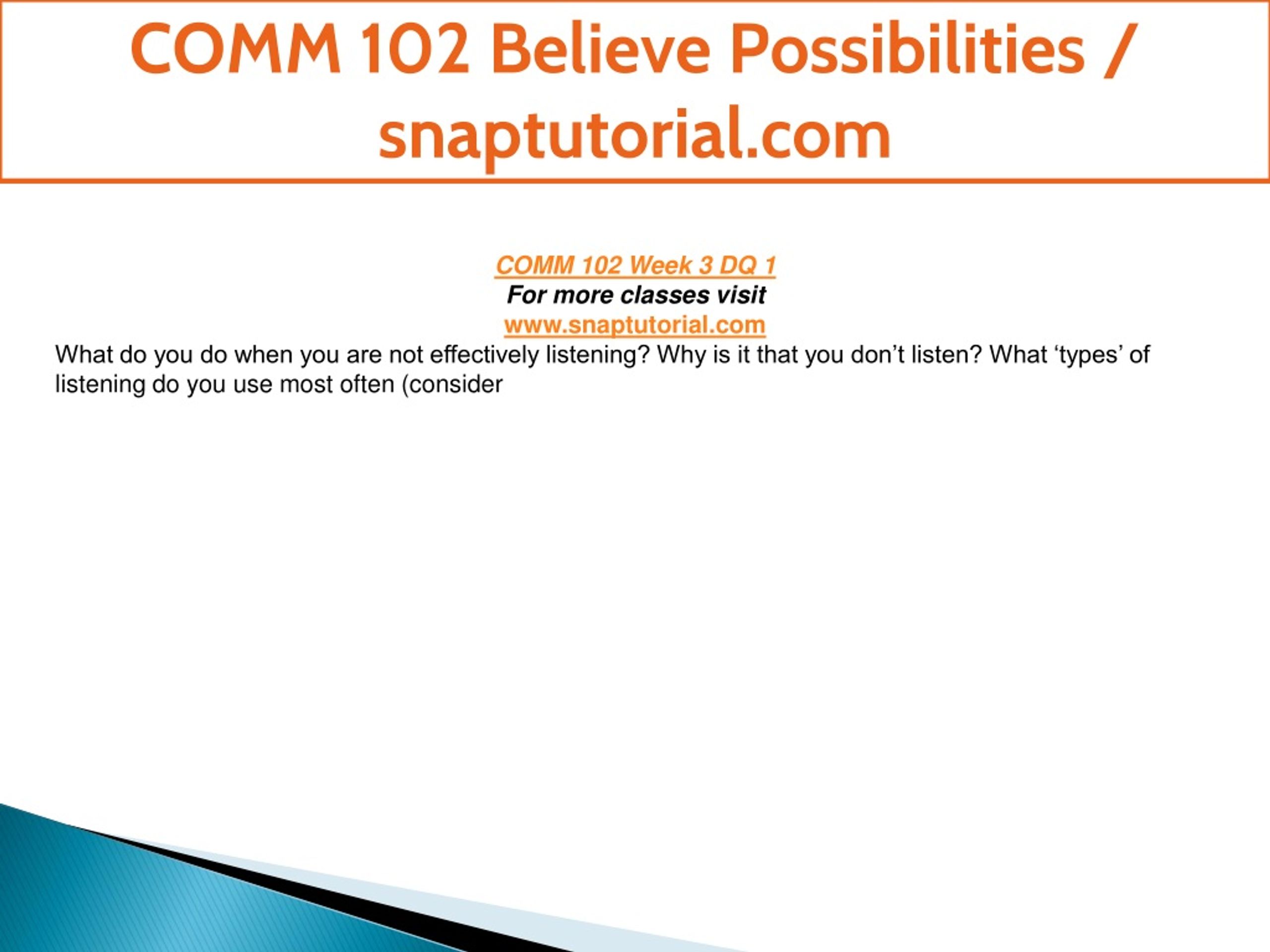 COMM 102 Believe Possibilities / snaptutorial.com

COMM 102 Week 3 DQ 1
For more classes visit
www.snaptutorial.com

What do you do when you are not effectively listening? Why is it that you don’t listen? What ‘types’ of listening do you use most often (consider